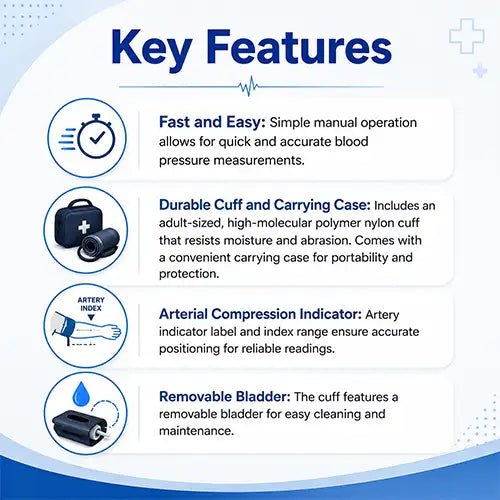 Key Features

Fast and Easy: Simple manual operation allows for quick and accurate blood pressure measurements.

Durable Cuff and Carrying Case: Includes an adult-sized, high-molecular polymer nylon cuff that resists moisture and abrasion. Comes with a convenient carrying case for portability and protection.

ARTERY INDEX

Arterial Compression Indicator: Artery indicator label and index range ensure accurate positioning for reliable readings.

Removable Bladder: The cuff features a removable bladder for easy cleaning and maintenance.